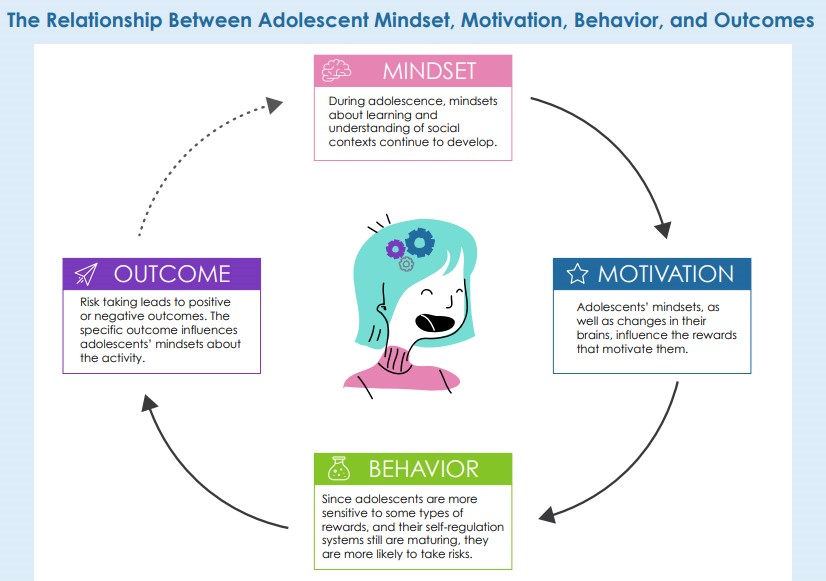 The Relationship Between Adolescent Mindset, Motivation, Behavior, and Outcomes

MINDSET

During adolescence, mindsets about learning and understanding of social contexts continue to develop.

MOTIVATION

Adolescents' mindsets, as well as changes in their brains, influence the rewards that motivate them.

BEHAVIOR

Since adolescents are more sensitive to some types of rewards, and their self-regulation systems still are maturing, they are more likely to take risks.

OUTCOME

Risk taking leads to positive or negative outcomes. The specific outcome influences adolescents' mindsets about the activity.